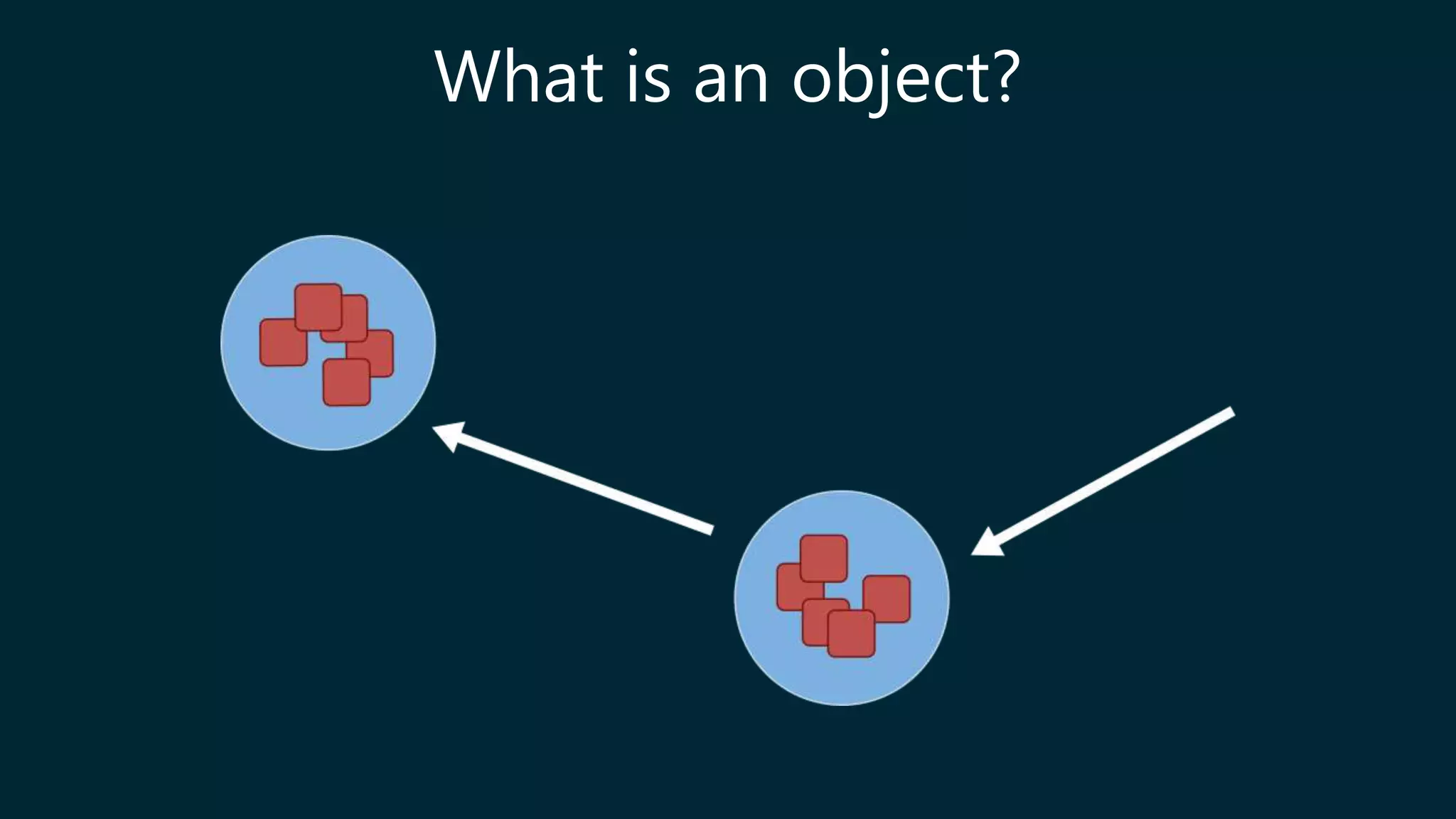 What is an object?